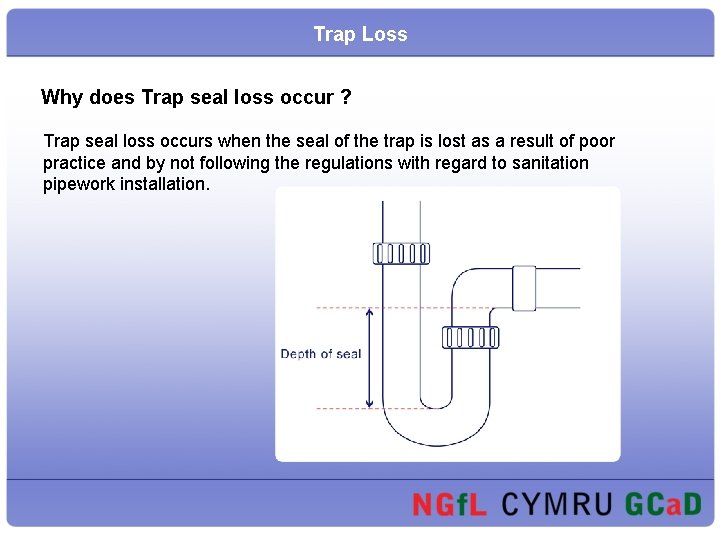 Trap Loss

Why does Trap seal loss occur ?

Trap seal loss occurs when the seal of the trap is lost as a result of poor practice and by not following the regulations with regard to sanitation pipework installation.

Depth of seal

NGfL CYMRU GCaD